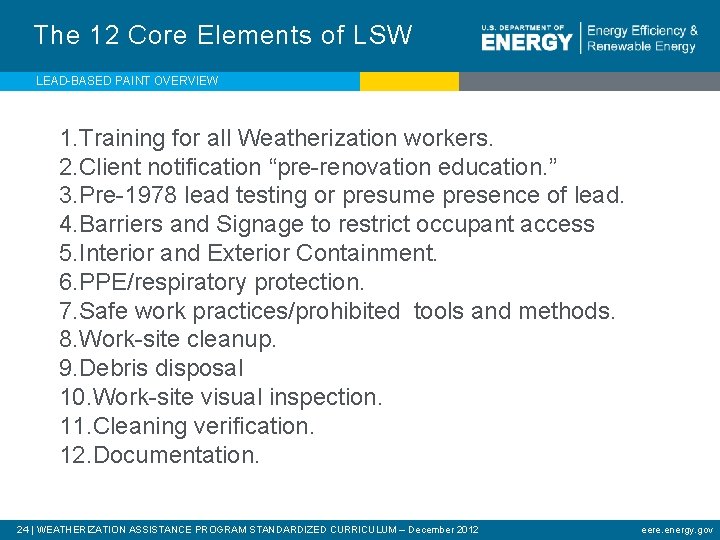 The 12 Core Elements of LSW

U.S. DEPARTMENT OF ENERGY | Energy Efficiency & Renewable Energy

LEAD-BASED PAINT OVERVIEW

1.Training for all Weatherization workers.
2.Client notification “pre-renovation education.”
3.Pre-1978 lead testing or presume presence of lead.
4.Barriers and Signage to restrict occupant access
5.Interior and Exterior Containment.
6.PPE/respiratory protection.
7.Safe work practices/prohibited tools and methods.
8.Work-site cleanup.
9.Debris disposal
10.Work-site visual inspection.
11.Cleaning verification.
12.Documentation.

24 | WEATHERIZATION ASSISTANCE PROGRAM STANDARDIZED CURRICULUM – December 2012

eere.energy.gov